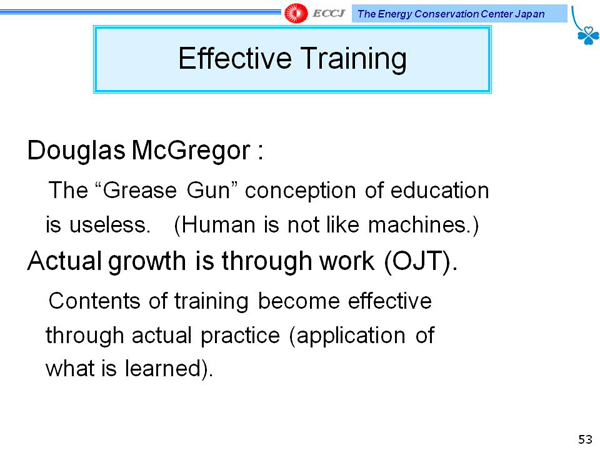 ECCJ The Energy Conservation Center Japan

Effective Training

Douglas McGregor :

The “Grease Gun” conception of education is useless. (Human is not like machines.)

Actual growth is through work (OJT).

Contents of training become effective through actual practice (application of what is learned).

53